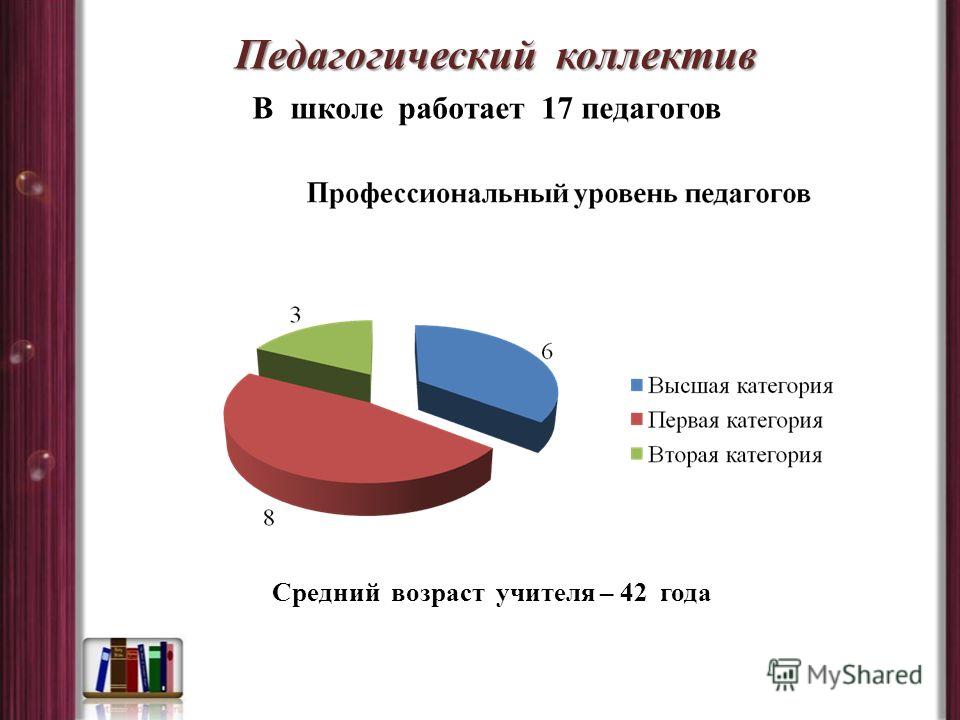 Педагогический коллектив

В школе работает 17 педагогов

Профессиональный уровень педагогов

3

6

8

Высшая категория
Первая категория
Вторая категория

Средний возраст учителя – 42 года

MyShared